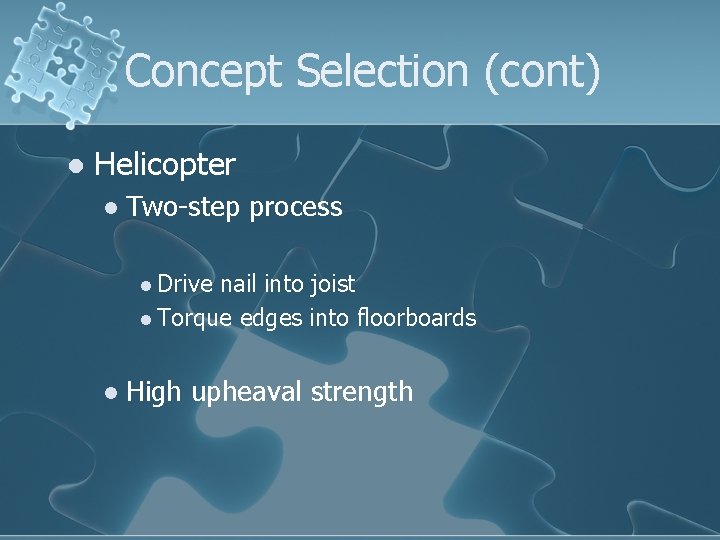 Concept Selection (cont)

Helicopter

Two-step process

Drive nail into joist

Torque edges into floorboards

High upheaval strength